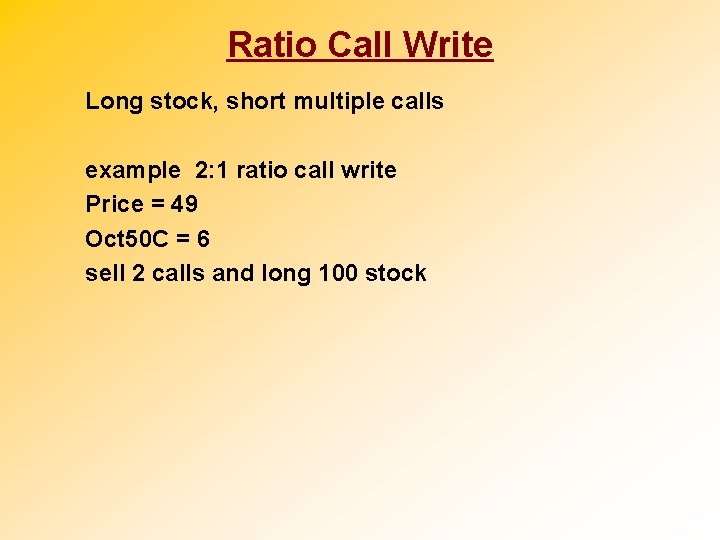 Ratio Call Write

Long stock, short multiple calls

example 2:1 ratio call write
Price = 49
Oct50C = 6
sell 2 calls and long 100 stock